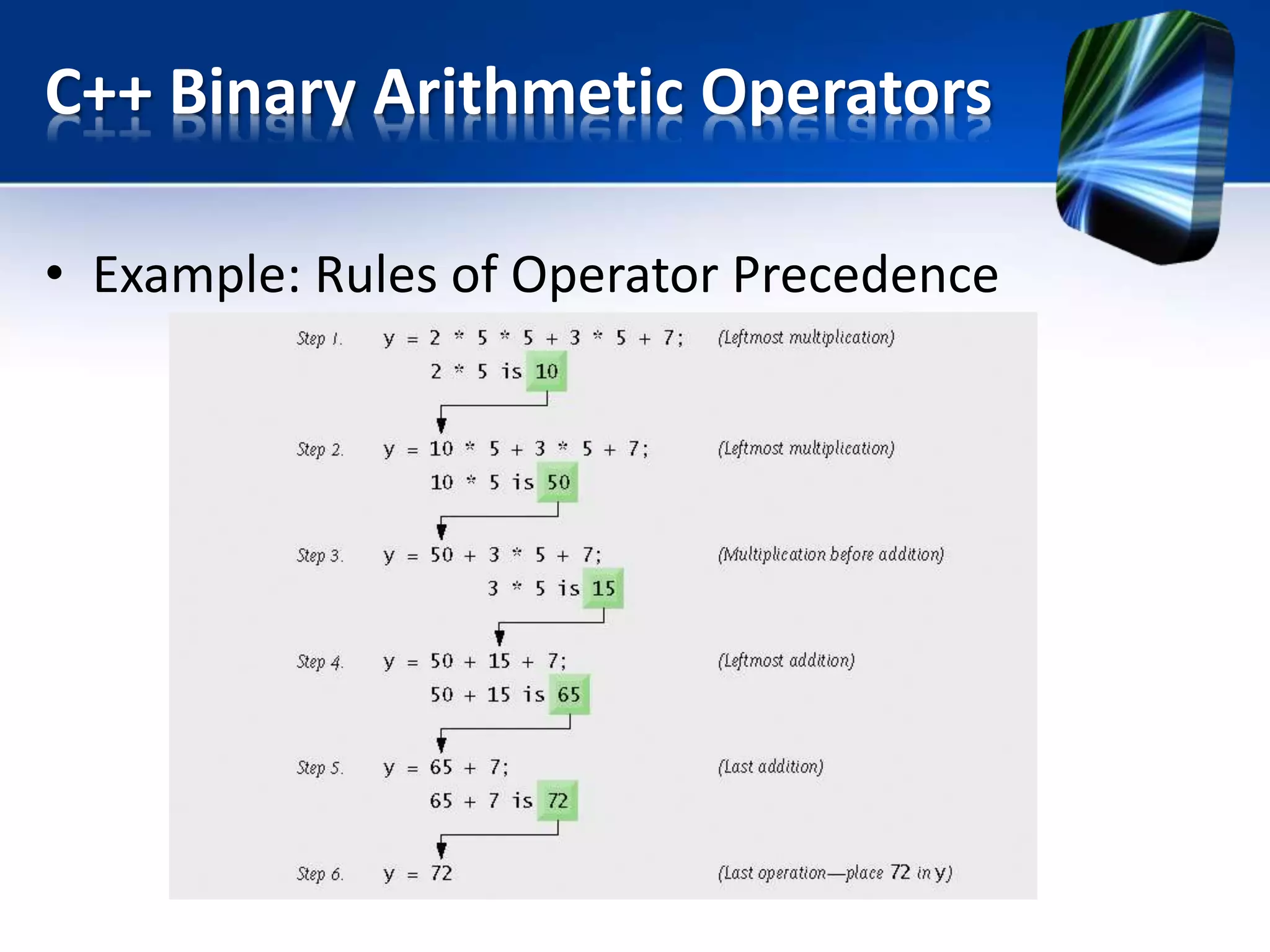 C++ Binary Arithmetic Operators

• Example: Rules of Operator Precedence

Step 1. y = 2 * 5 * 5 + 3 * 5 + 7; (Leftmost multiplication)
2 * 5 is 10

Step 2. y = 10 * 5 + 3 * 5 + 7; (Leftmost multiplication)
10 * 5 is 50

Step 3. y = 50 + 3 * 5 + 7; (Multiplication before addition)
3 * 5 is 15

Step 4. y = 50 + 15 + 7; (Leftmost addition)
50 + 15 is 65

Step 5. y = 65 + 7; (Last addition)
65 + 7 is 72

Step 6. y = 72 (Last operation—place 72 in y)